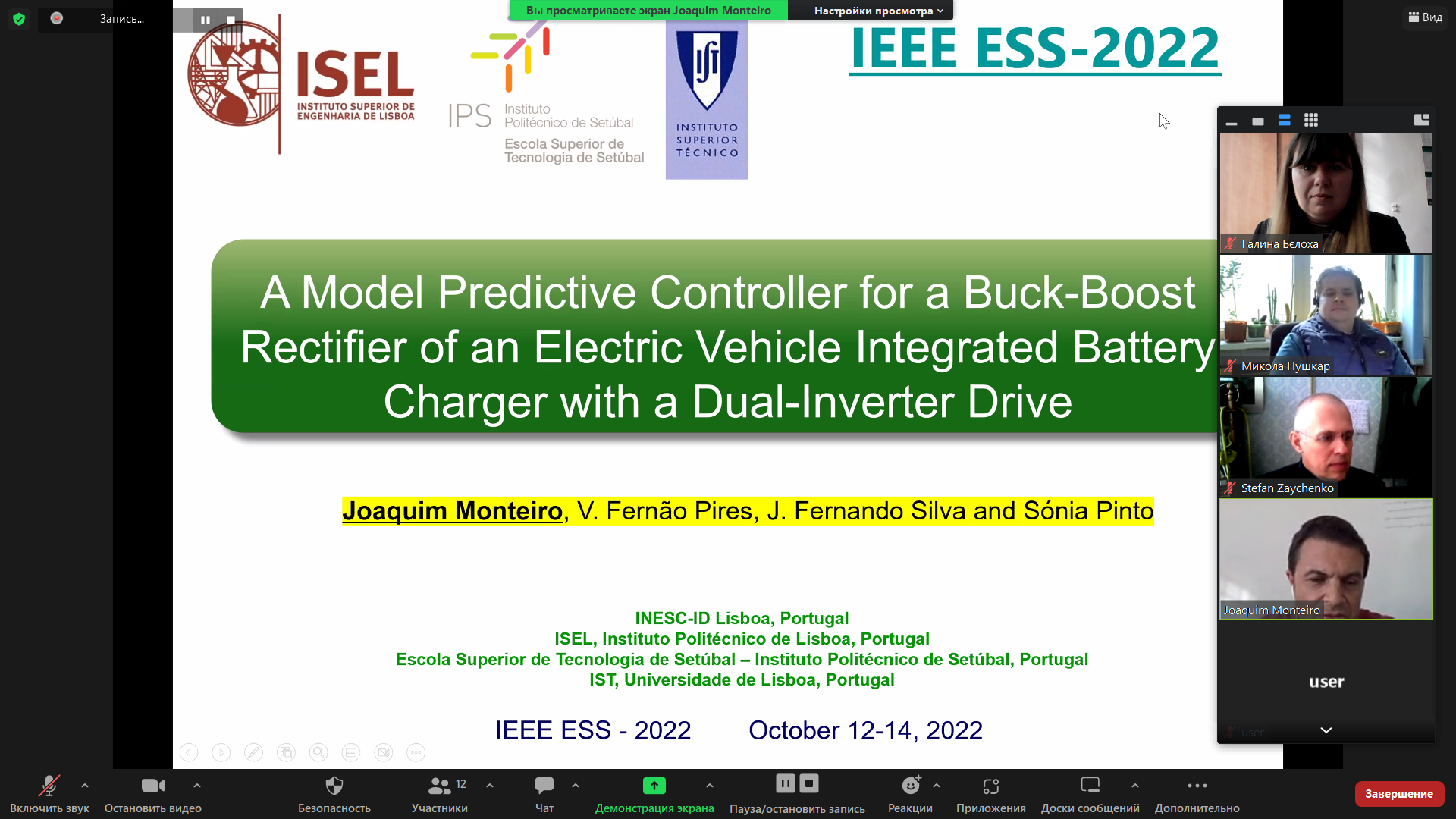 Запись...

Вы просматриваете экран Joaquim Monteiro

Настройки просмотра

Вид

ISEL
INSTITUTO SUPERIOR DE ENGENHARIA DE LISBOA

IPS Instituto Politécnico de Setúbal
Escola Superior de Tecnologia de Setúbal

INSTITUTO SUPERIOR TÉCNICO

IEEE ESS-2022

A Model Predictive Controller for a Buck-Boost Rectifier of an Electric Vehicle Integrated Battery Charger with a Dual-Inverter Drive

Joaquim Monteiro, V. Fernão Pires, J. Fernando Silva and Sónia Pinto

INESC-ID Lisboa, Portugal
ISEL, Instituto Politécnico de Lisboa, Portugal
Escola Superior de Tecnologia de Setúbal – Instituto Politécnico de Setúbal, Portugal
IST, Universidade de Lisboa, Portugal

IEEE ESS - 2022 October 12-14, 2022

Галина Бєлоха
Микола Пушкар
Stefan Zaychenko
Joaquim Monteiro
user
user

Включить звук
Остановить видео
Безопасность
12
Участники
Чат
Демонстрация экрана
Пауза/остановить запись
Реакции
Приложения
Доски сообщений
Дополнительно
Завершение